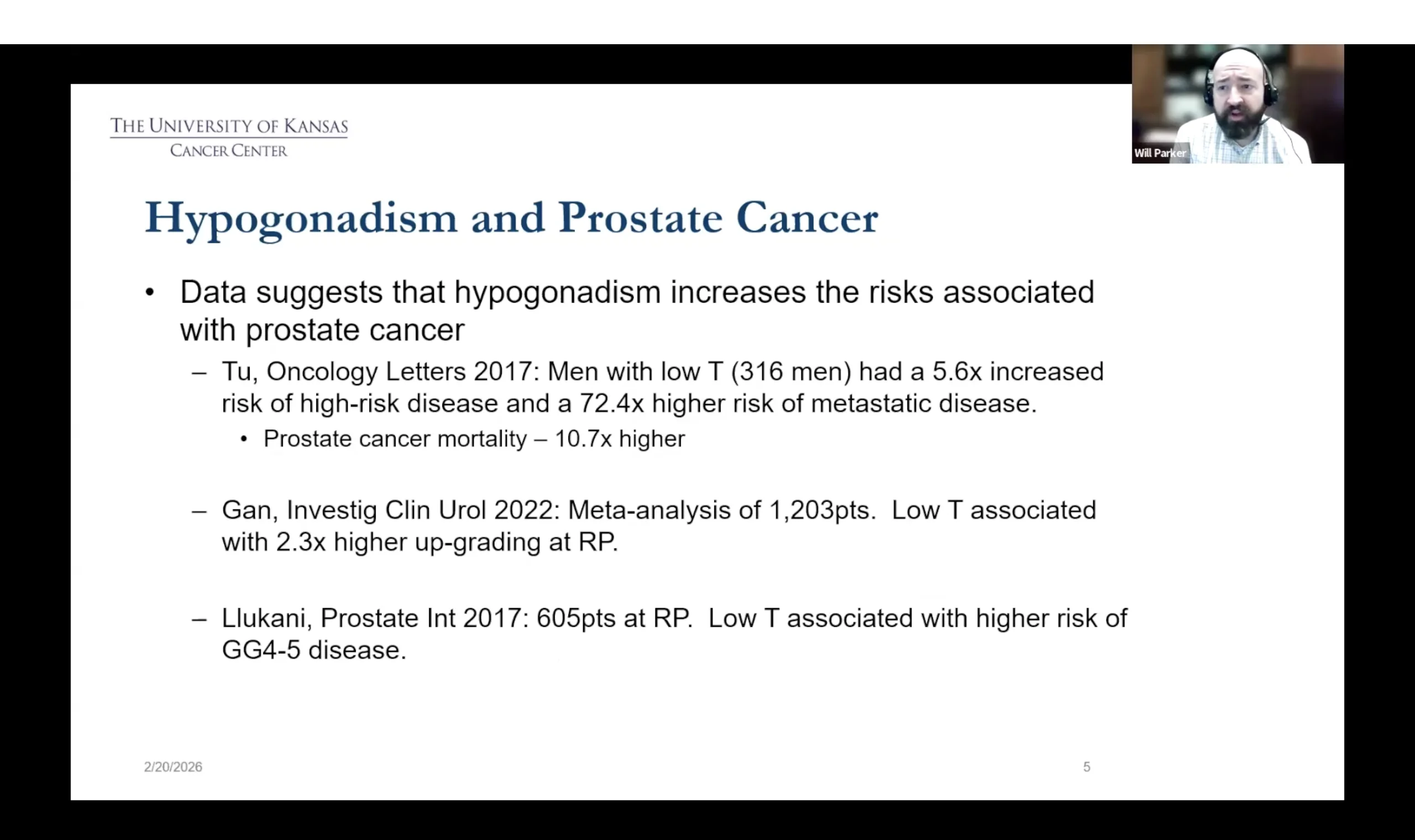 THE UNIVERSITY OF KANSAS
CANCER CENTER

Will Parker

Hypogonadism and Prostate Cancer

• Data suggests that hypogonadism increases the risks associated with prostate cancer

– Tu, Oncology Letters 2017: Men with low T (316 men) had a 5.6x increased risk of high-risk disease and a 72.4x higher risk of metastatic disease.

• Prostate cancer mortality – 10.7x higher

– Gan, Investig Clin Urol 2022: Meta-analysis of 1,203pts. Low T associated with 2.3x higher up-grading at RP.

– Llukani, Prostate Int 2017: 605pts at RP. Low T associated with higher risk of GG4-5 disease.

2/20/2026

5